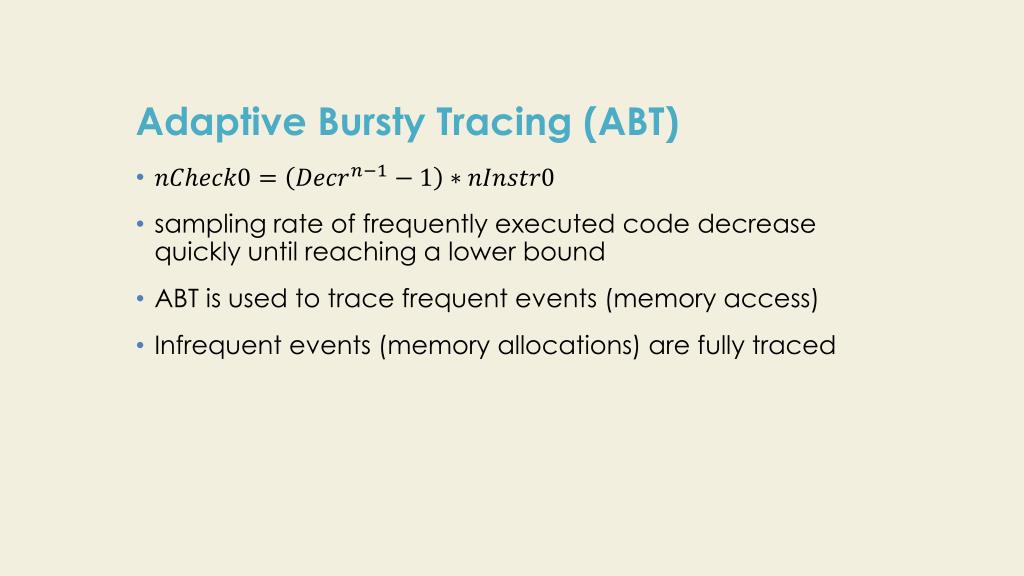 Adaptive Bursty Tracing (ABT)

• $nCheck0 = (Decr^{n-1} - 1) * nInstr0$

• sampling rate of frequently executed code decrease quickly until reaching a lower bound

• ABT is used to trace frequent events (memory access)

• Infrequent events (memory allocations) are fully traced